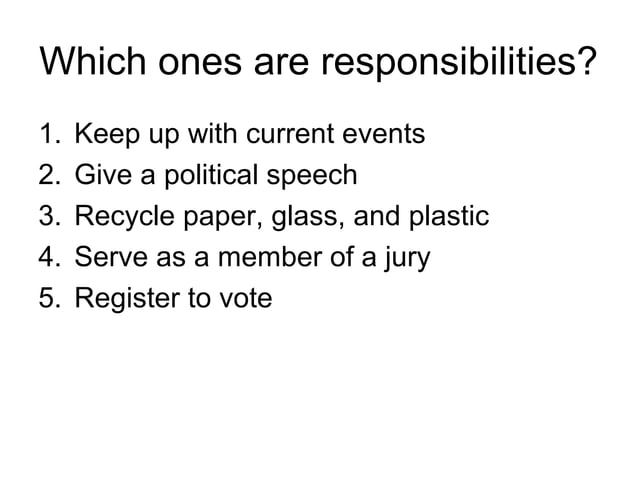 Which ones are responsibilities?

1. Keep up with current events
2. Give a political speech
3. Recycle paper, glass, and plastic
4. Serve as a member of a jury
5. Register to vote